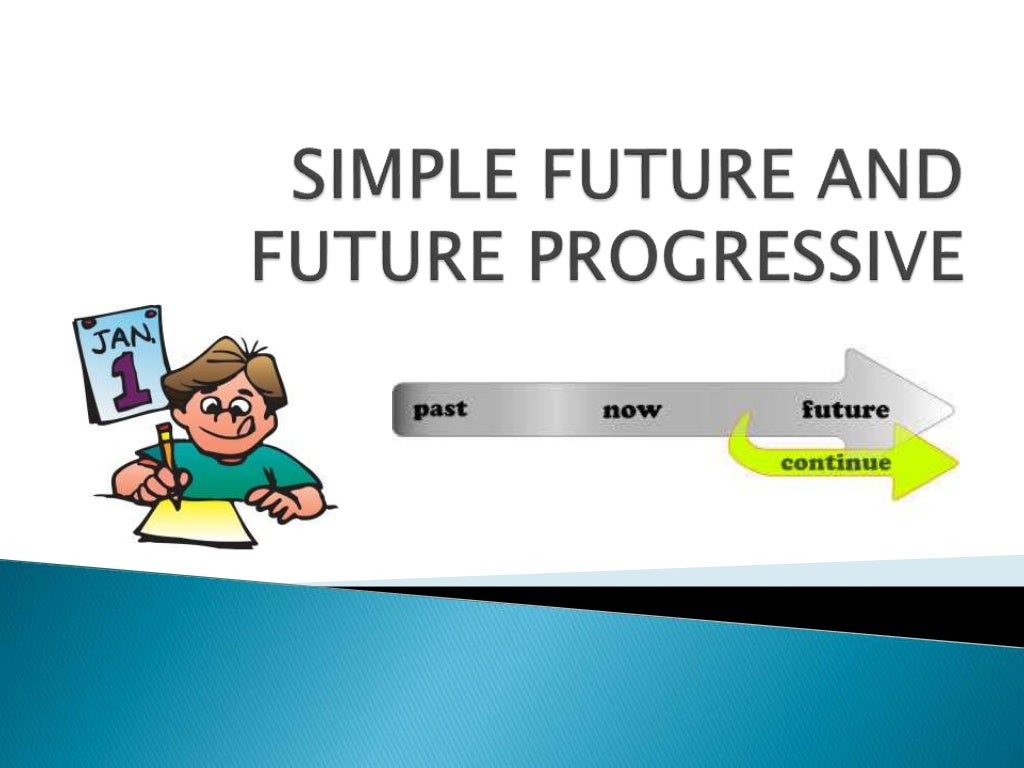 SIMPLE FUTURE AND FUTURE PROGRESSIVE

JAN. 1

past now future

continue